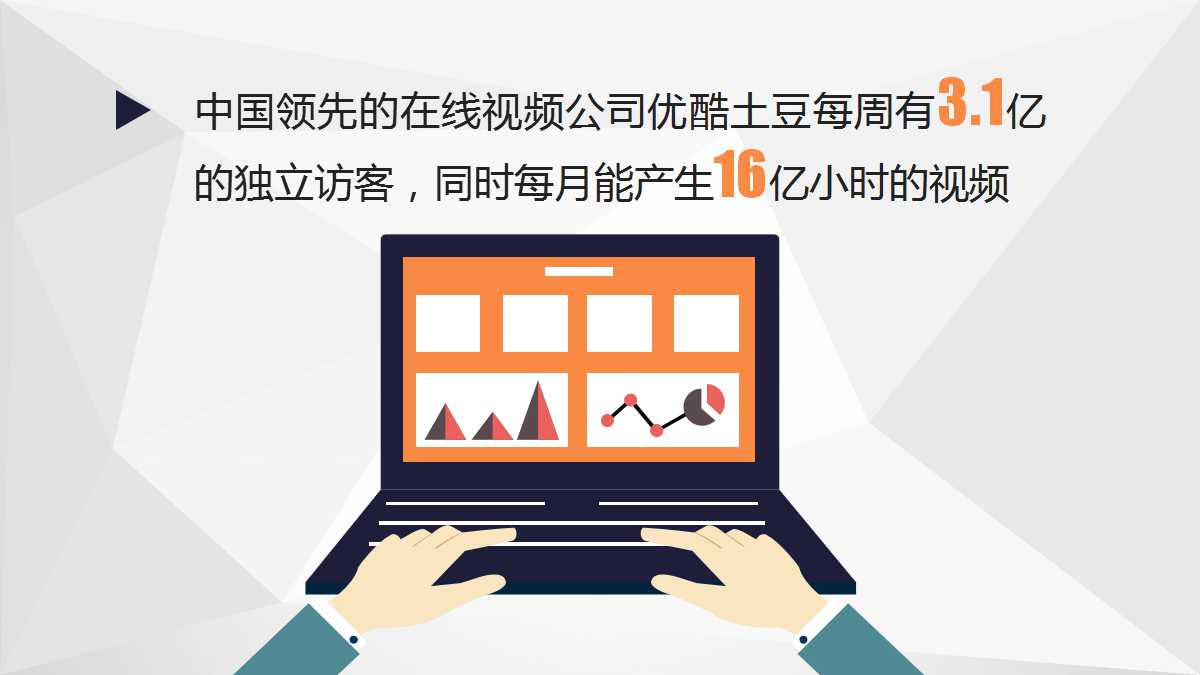 中国领先的在线视频公司优酷土豆每周有3.1亿的独立访客，同时每月能产生16亿小时的视频